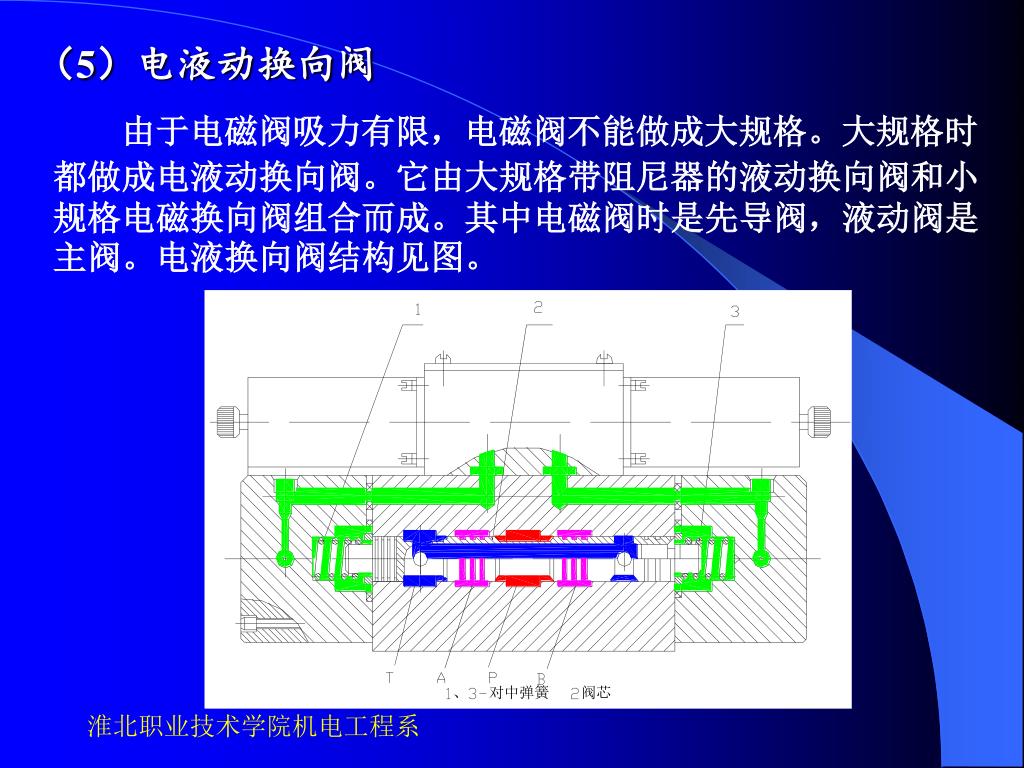 （5）电液动换向阀

由于电磁阀吸力有限，电磁阀不能做成大规格。大规格时都做成电液动换向阀。它由大规格带阻尼器的液动换向阀和小规格电磁换向阀组合而成。其中电磁阀时是先导阀，液动阀是主阀。电液换向阀结构见图。

1
2
3
T A P B
1、3-对中弹簧 2阀芯

淮北职业技术学院机电工程系